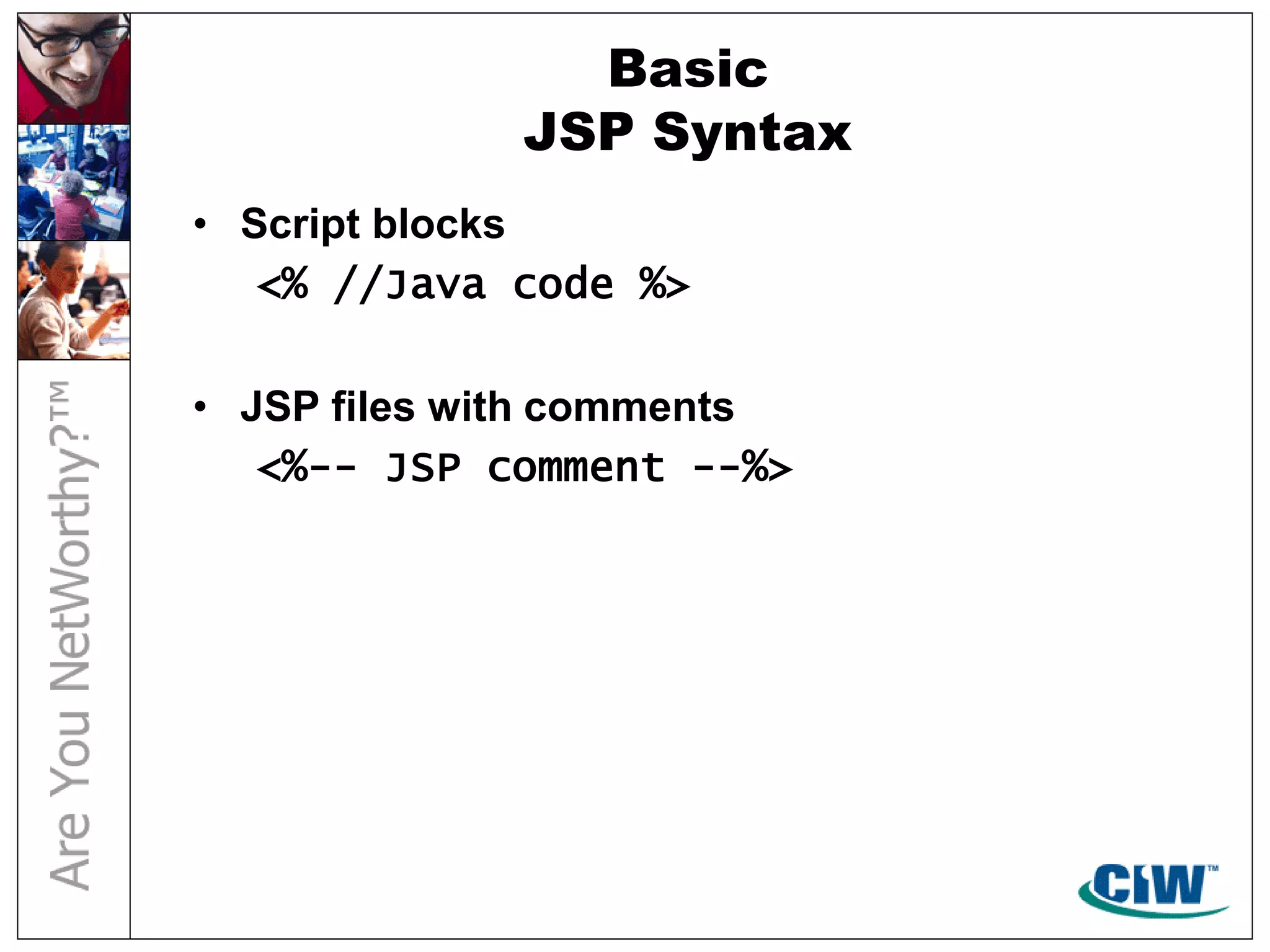 Are You NetWorthy?™

Basic
JSP Syntax

• Script blocks
<% //Java code %>

• JSP files with comments
<%-- JSP comment --%>

CIW™